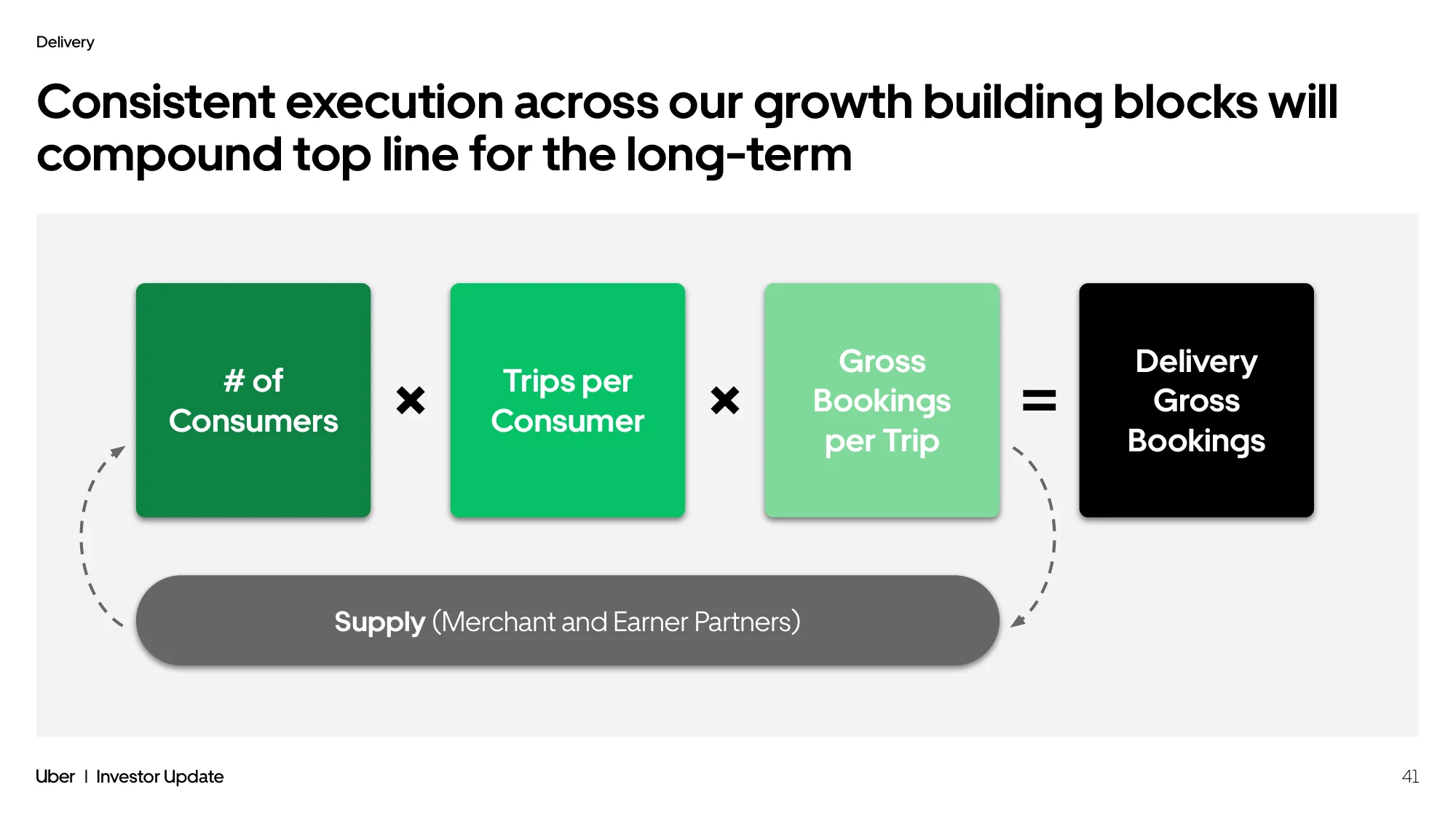 Delivery

Consistent execution across our growth building blocks will compound top line for the long-term

# of Consumers

×

Trips per Consumer

×

Gross Bookings per Trip

=

Delivery Gross Bookings

Supply (Merchant and Earner Partners)

Uber | Investor Update

41